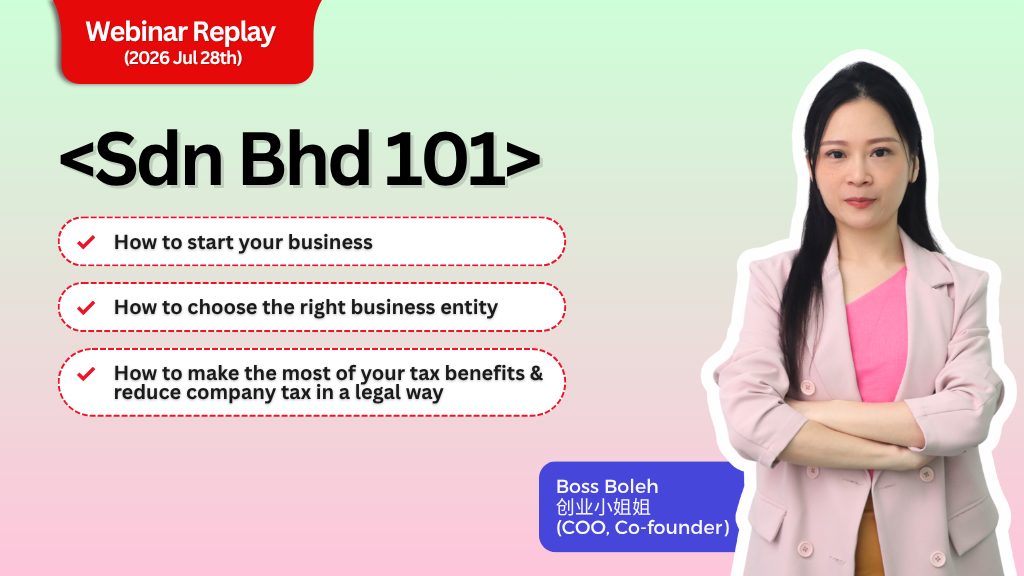 Webinar Replay
(2026 Jul 28th)

<Sdn Bhd 101>

How to start your business

How to choose the right business entity

How to make the most of your tax benefits & reduce company tax in a legal way

Boss Boleh
创业小姐姐
(COO, Co-founder)